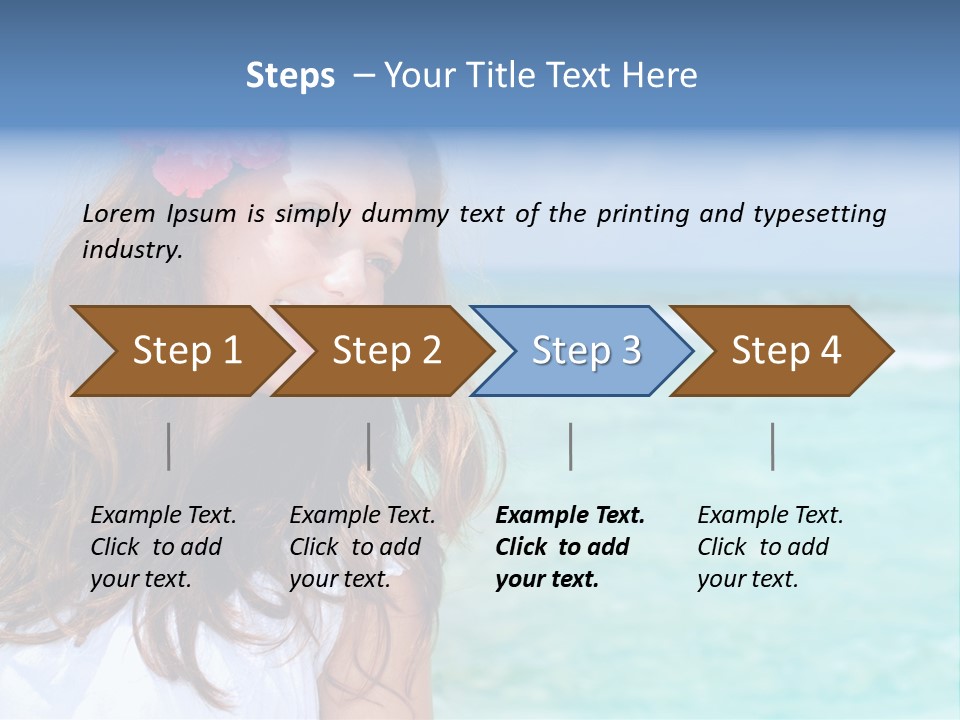 Steps – Your Title Text Here

Lorem Ipsum is simply dummy text of the printing and typesetting industry.

Step 1

Step 2

Step 3

Step 4

Example Text. Click to add your text.

Example Text. Click to add your text.

Example Text. Click to add your text.

Example Text. Click to add your text.